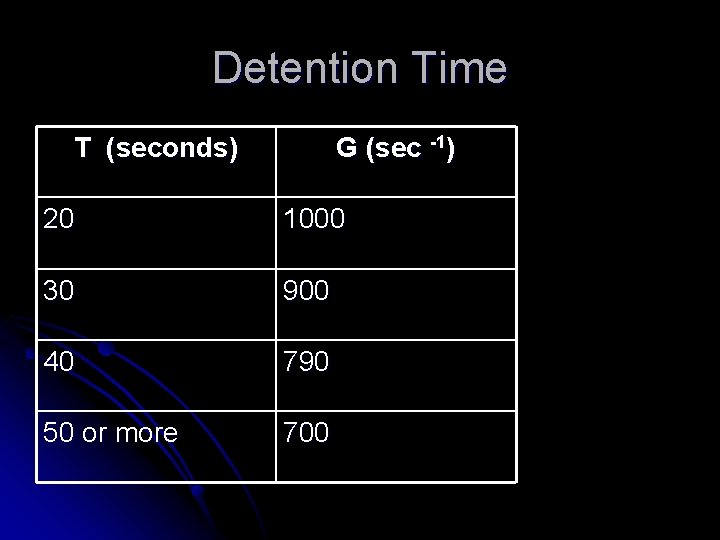 Detention Time

| T (seconds) | G (sec $^{-1}$) |
|---|---|
| 20 | 1000 |
| 30 | 900 |
| 40 | 790 |
| 50 or more | 700 |